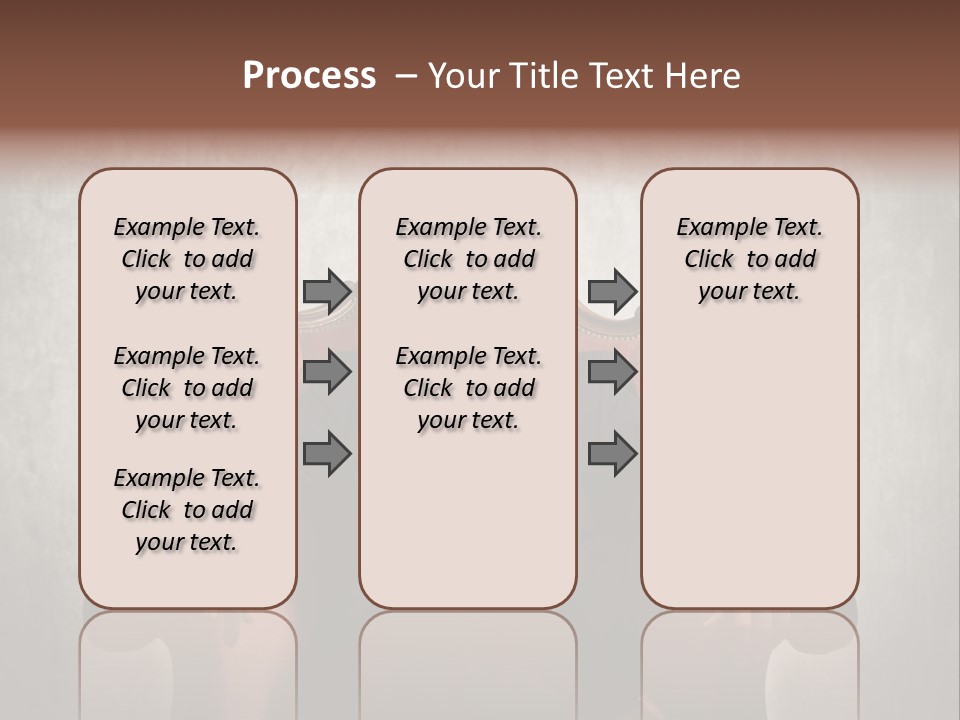 Process – Your Title Text Here

Example Text. Click to add your text.

Example Text. Click to add your text.

Example Text. Click to add your text.

Example Text. Click to add your text.

Example Text. Click to add your text.

Example Text. Click to add your text.